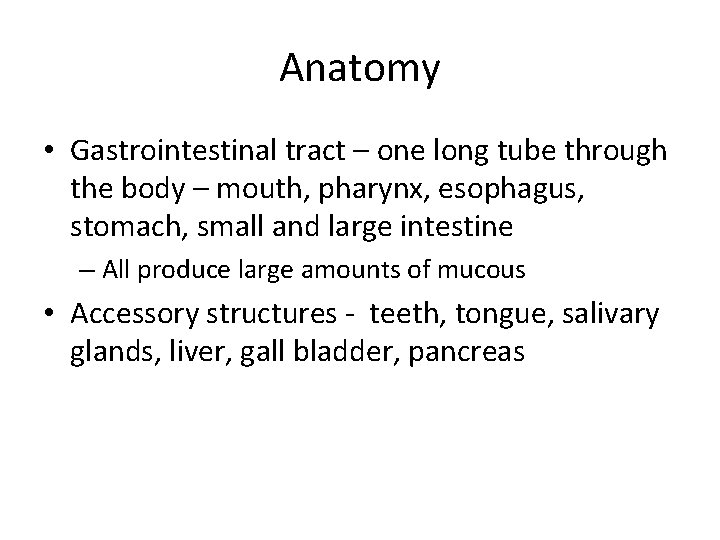 Anatomy

• Gastrointestinal tract – one long tube through the body – mouth, pharynx, esophagus, stomach, small and large intestine

– All produce large amounts of mucous

• Accessory structures - teeth, tongue, salivary glands, liver, gall bladder, pancreas